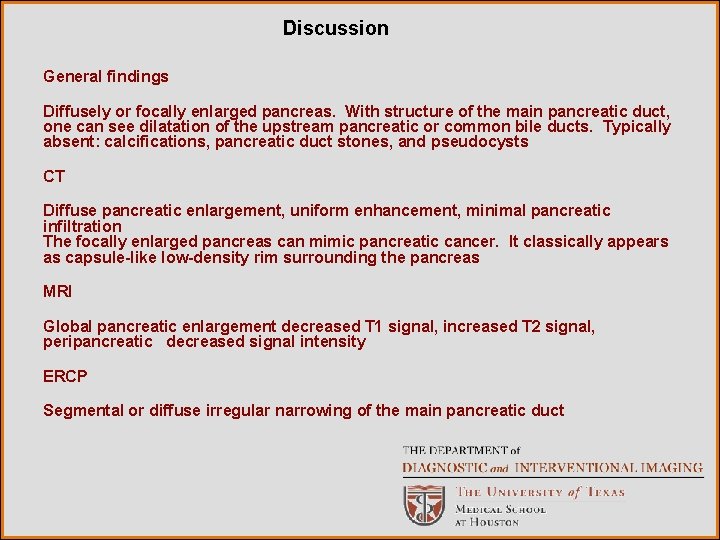 Discussion

General findings

Diffusely or focally enlarged pancreas. With structure of the main pancreatic duct, one can see dilatation of the upstream pancreatic or common bile ducts. Typically absent: calcifications, pancreatic duct stones, and pseudocysts

CT

Diffuse pancreatic enlargement, uniform enhancement, minimal pancreatic infiltration
The focally enlarged pancreas can mimic pancreatic cancer. It classically appears as capsule-like low-density rim surrounding the pancreas

MRI

Global pancreatic enlargement decreased T1 signal, increased T2 signal, peripancreatic decreased signal intensity

ERCP

Segmental or diffuse irregular narrowing of the main pancreatic duct

THE DEPARTMENT of
DIAGNOSTIC and INTERVENTIONAL IMAGING
THE UNIVERSITY of TEXAS
MEDICAL SCHOOL
AT HOUSTON